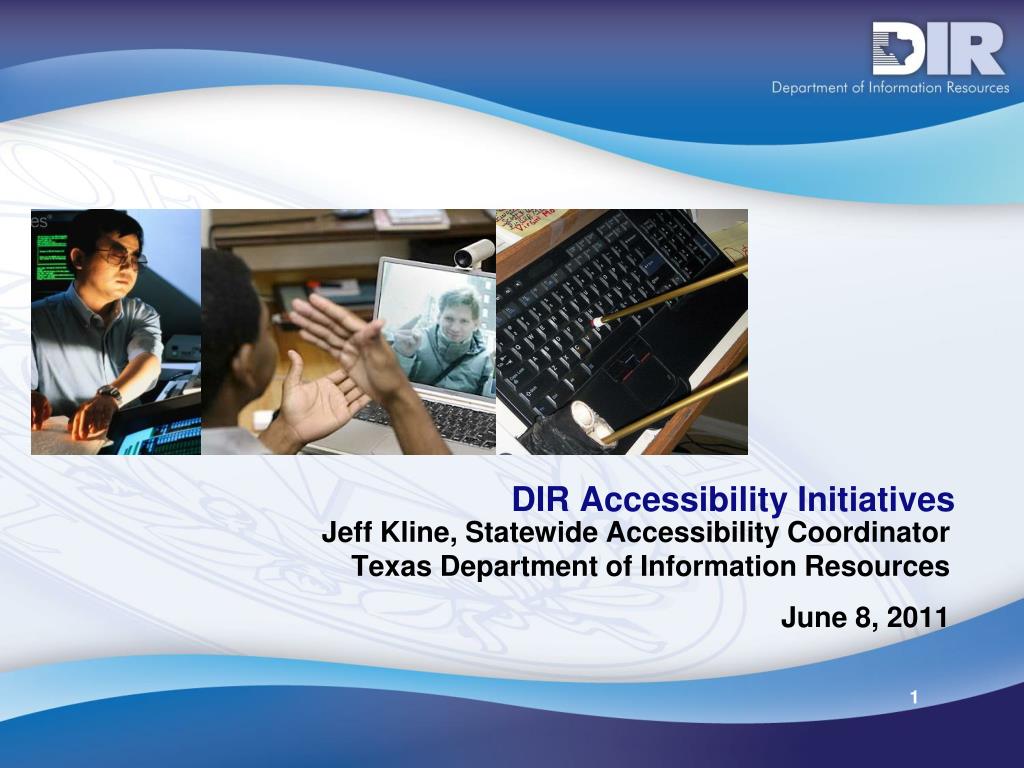 DIR
Department of Information Resources

DIR Accessibility Initiatives
Jeff Kline, Statewide Accessibility Coordinator
Texas Department of Information Resources

June 8, 2011

1